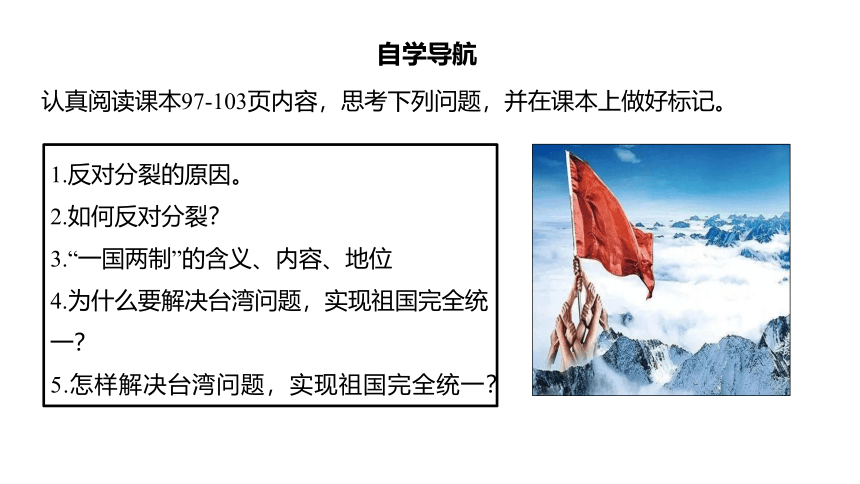 自学导航

认真阅读课本97-103页内容，思考下列问题，并在课本上做好标记。

1.反对分裂的原因。
2.如何反对分裂?
3.“一国两制”的含义、内容、地位
4.为什么要解决台湾问题，实现祖国完全统一?
5.怎样解决台湾问题，实现祖国完全统一?